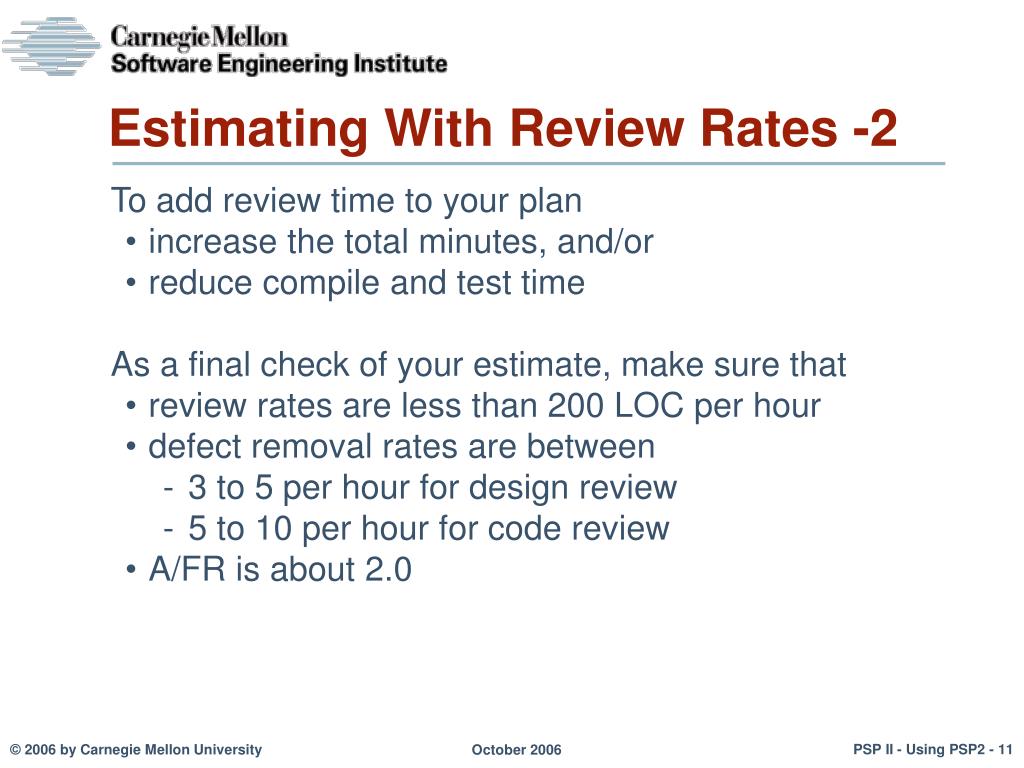 Carnegie Mellon
Software Engineering Institute

Estimating With Review Rates -2

To add review time to your plan
• increase the total minutes, and/or
• reduce compile and test time

As a final check of your estimate, make sure that
• review rates are less than 200 LOC per hour
• defect removal rates are between
- 3 to 5 per hour for design review
- 5 to 10 per hour for code review
• A/FR is about 2.0

© 2006 by Carnegie Mellon University
October 2006
PSP II - Using PSP2 - 11